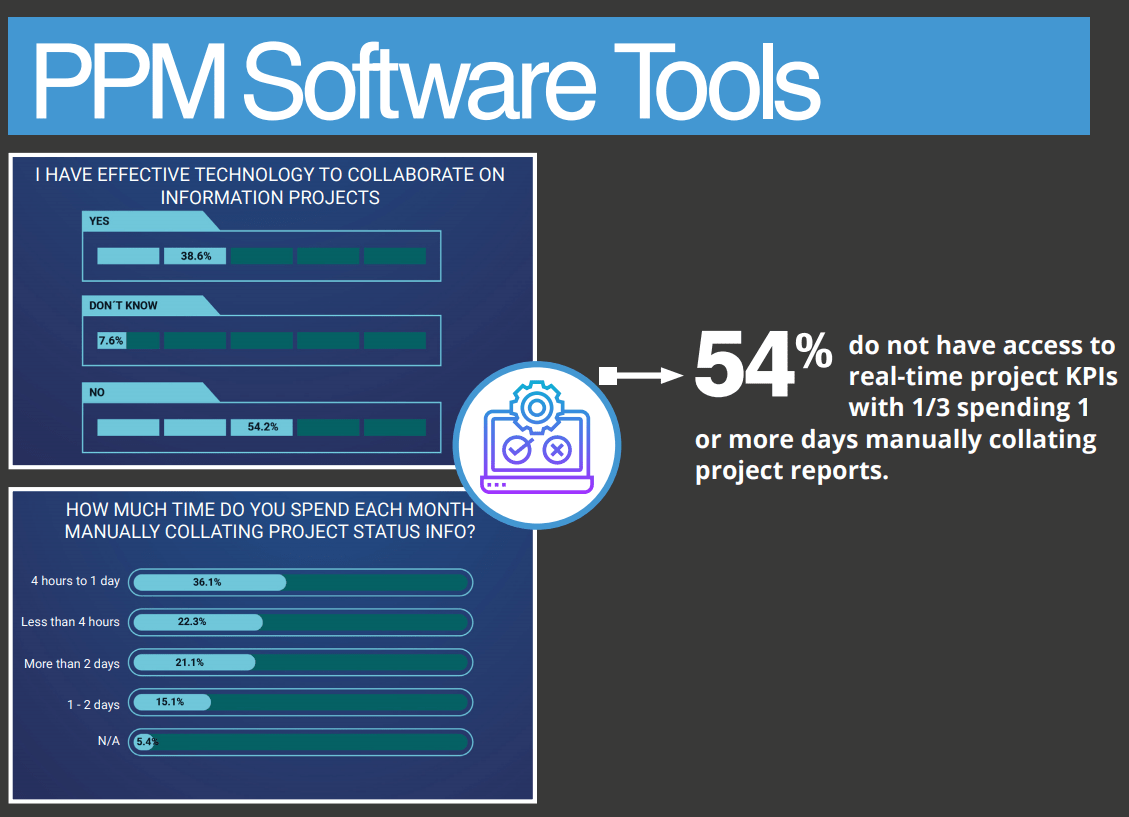 PPM Software Tools

I HAVE EFFECTIVE TECHNOLOGY TO COLLABORATE ON INFORMATION PROJECTS

YES

38.6%

DON´T KNOW

7.6%

NO

54.2%

HOW MUCH TIME DO YOU SPEND EACH MONTH MANUALLY COLLATING PROJECT STATUS INFO?

4 hours to 1 day 36.1%

Less than 4 hours 22.3%

More than 2 days 21.1%

1 - 2 days 15.1%

N/A 5.4%

54% do not have access to real-time project KPIs with 1/3 spending 1 or more days manually collating project reports.